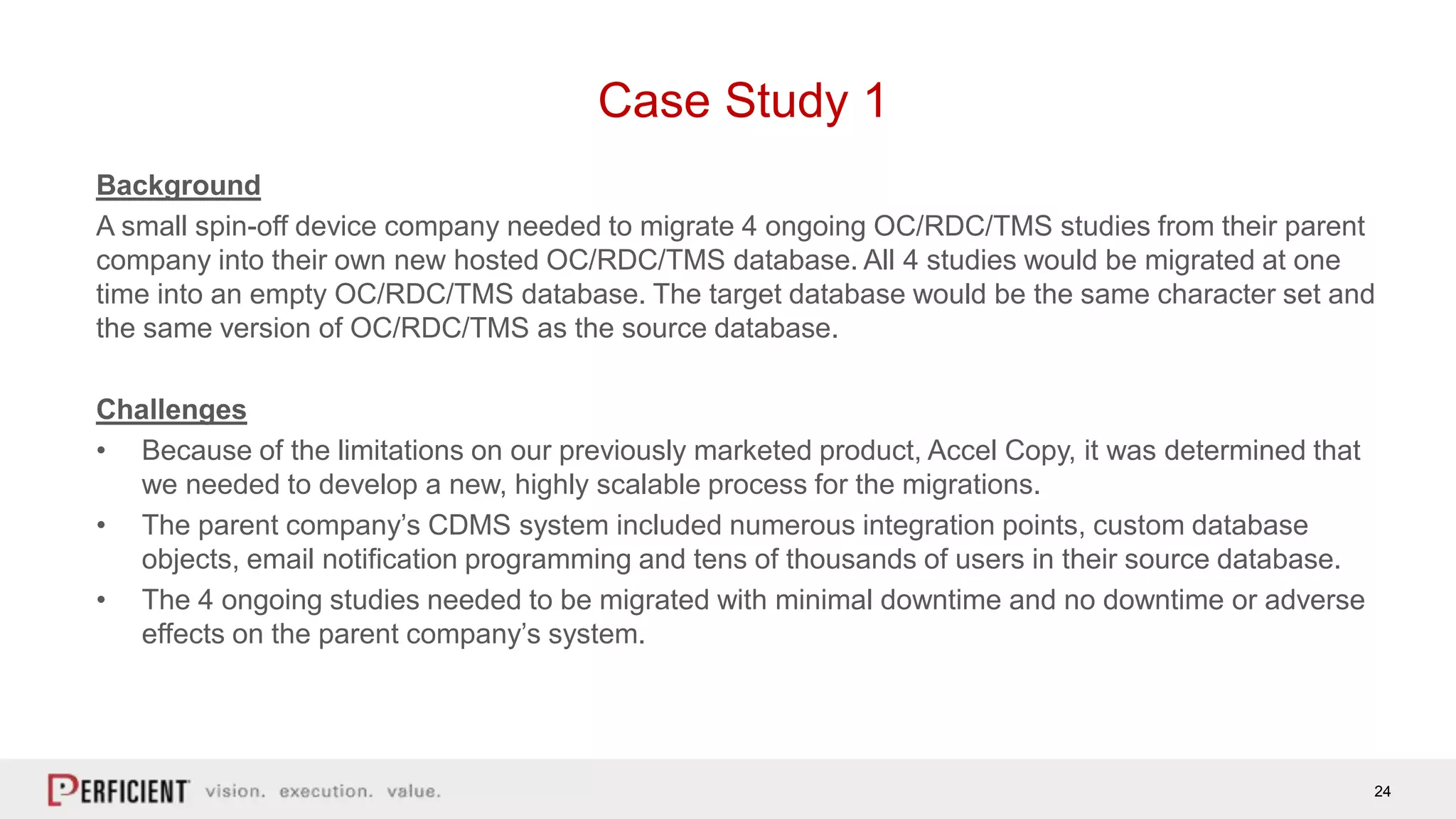 Case Study 1

Background
A small spin-off device company needed to migrate 4 ongoing OC/RDC/TMS studies from their parent company into their own new hosted OC/RDC/TMS database. All 4 studies would be migrated at one time into an empty OC/RDC/TMS database. The target database would be the same character set and the same version of OC/RDC/TMS as the source database.

Challenges
• Because of the limitations on our previously marketed product, Accel Copy, it was determined that we needed to develop a new, highly scalable process for the migrations.
• The parent company's CDMS system included numerous integration points, custom database objects, email notification programming and tens of thousands of users in their source database.
• The 4 ongoing studies needed to be migrated with minimal downtime and no downtime or adverse effects on the parent company's system.

PERFICIENT vision. execution. value.

24